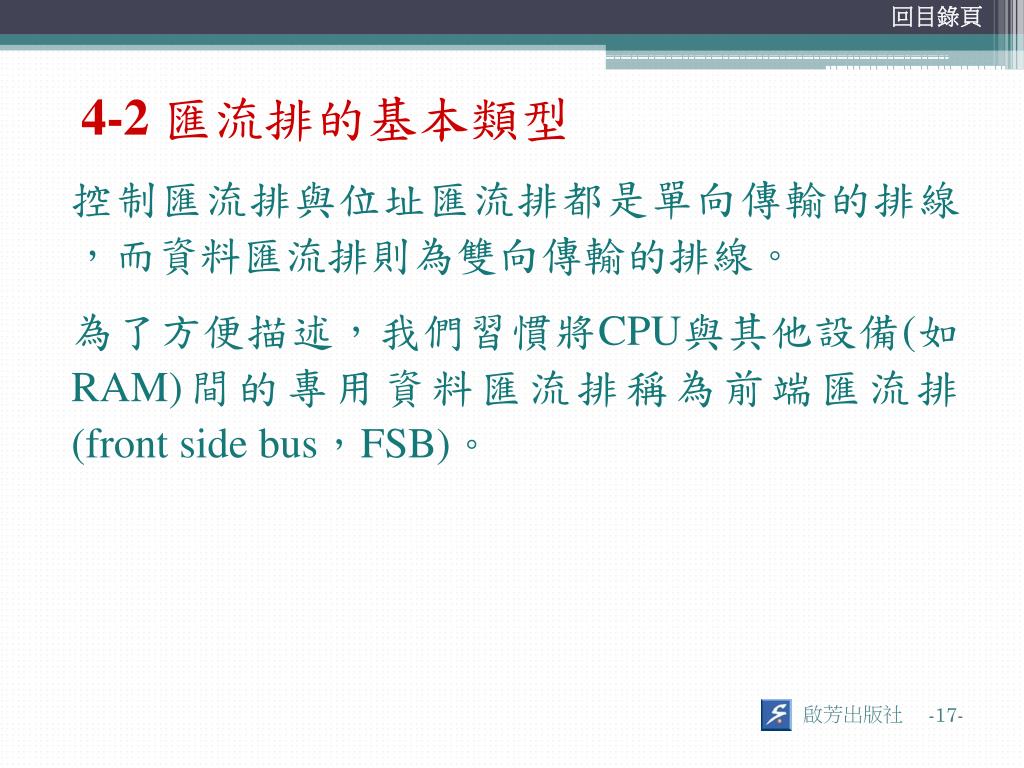 回目錄頁

4-2 匯流排的基本類型

控制匯流排與位址匯流排都是單向傳輸的排線，而資料匯流排則為雙向傳輸的排線。

為了方便描述，我們習慣將CPU與其他設備(如RAM)間的專用資料匯流排稱為前端匯流排(front side bus，FSB)。

啟芳出版社 -17-